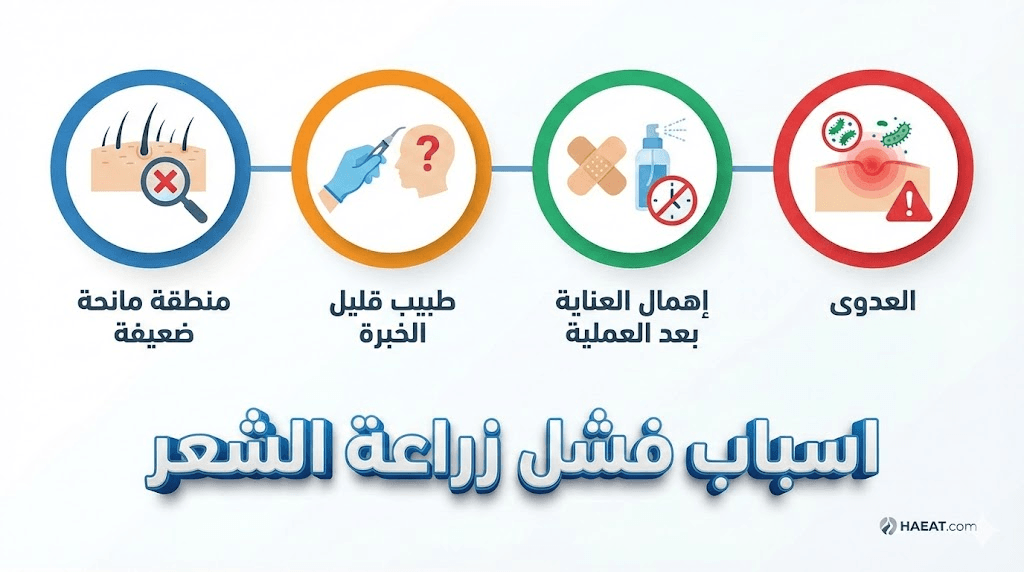 العدوى

إهمال العناية بعد العملية

طبيب قليل الخبرة

منطقة مانحة ضعيفة

اسباب فشل زراعة الشعر

HAEAT.com